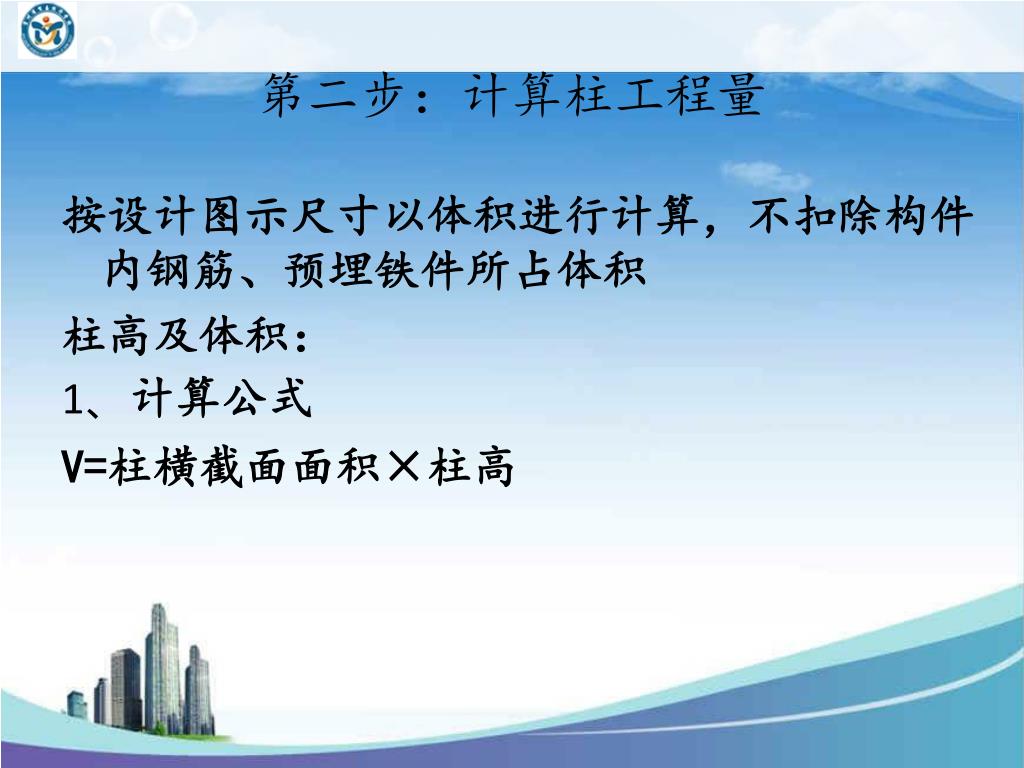 第二步：计算柱工程量

按设计图示尺寸以体积进行计算，不扣除构件内钢筋、预埋铁件所占体积

柱高及体积：

1、计算公式

V=柱横截面面积×柱高